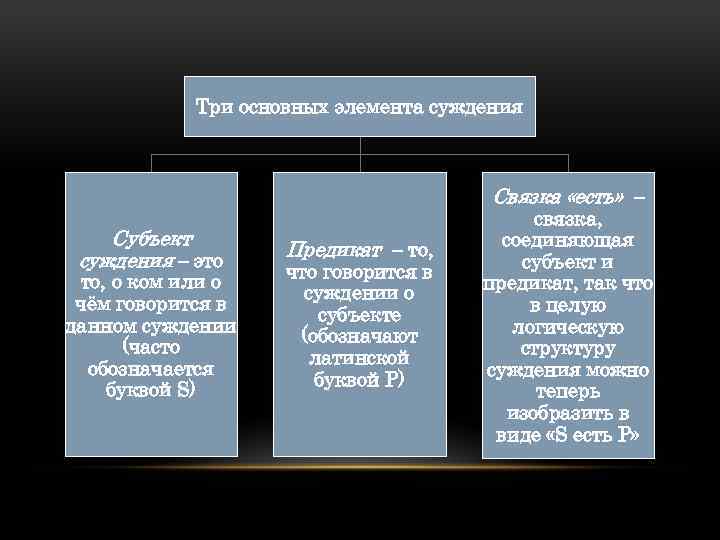 Три основных элемента суждения

Субъект суждения – это то, о ком или о чём говорится в данном суждении (часто обозначается буквой S)

Предикат – то, что говорится в суждении о субъекте (обозначают латинской буквой P)

Связка «есть» – связка, соединяющая субъект и предикат, так что в целую логическую структуру суждения можно теперь изобразить в виде «S есть P»